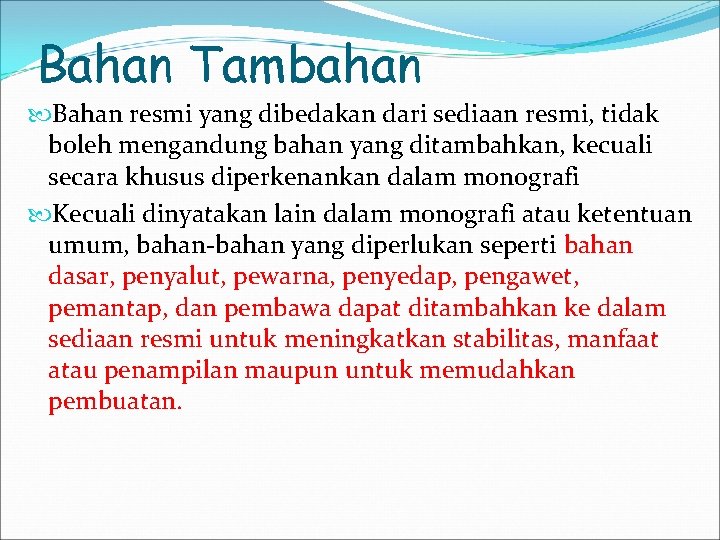 Bahan Tambahan

Bahan resmi yang dibedakan dari sediaan resmi, tidak boleh mengandung bahan yang ditambahkan, kecuali secara khusus diperkenankan dalam monografi

Kecuali dinyatakan lain dalam monografi atau ketentuan umum, bahan-bahan yang diperlukan seperti bahan dasar, penyalut, pewarna, penyedap, pengawet, pemantap, dan pembawa dapat ditambahkan ke dalam sediaan resmi untuk meningkatkan stabilitas, manfaat atau penampilan maupun untuk memudahkan pembuatan.